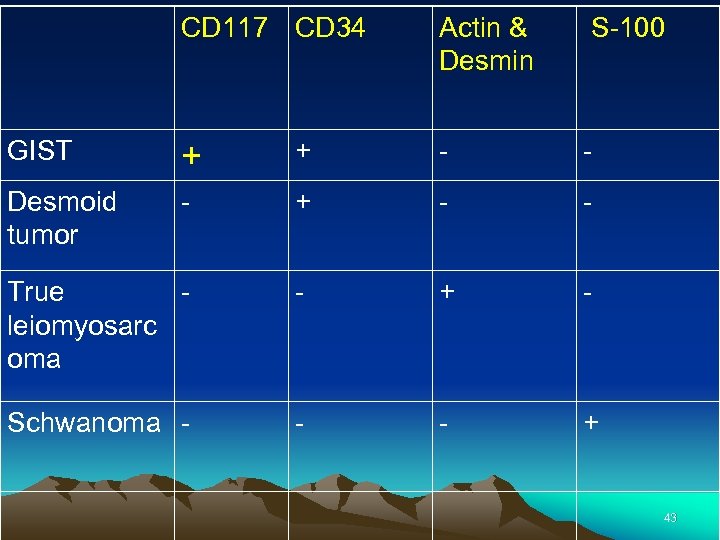 | | CD117 | CD34 | Actin & Desmin | S-100 |
|---|---|---|---|---|
| GIST | + | + | - | - |
| Desmoid tumor | - | + | - | - |
| True leiomyosarcoma | - | - | + | - |
| Schwanoma | - | - | - | + |

43